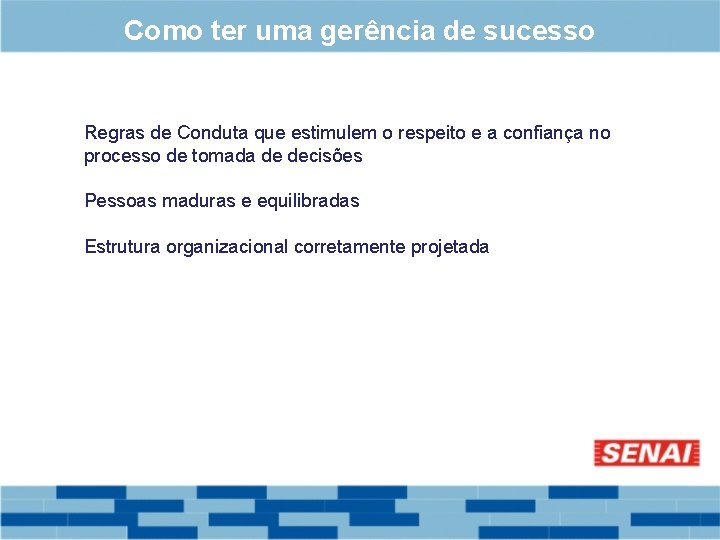 Como ter uma gerência de sucesso

Regras de Conduta que estimulem o respeito e a confiança no processo de tomada de decisões

Pessoas maduras e equilibradas

Estrutura organizacional corretamente projetada

SENAI